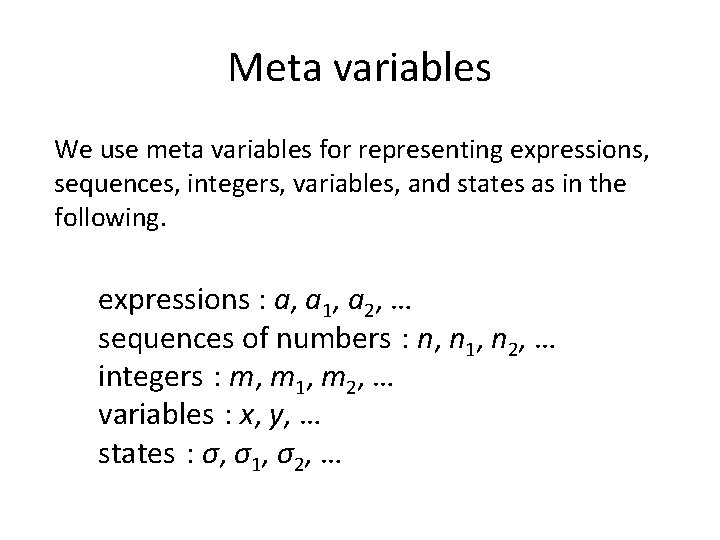 Meta variables

We use meta variables for representing expressions, sequences, integers, variables, and states as in the following.

expressions : $a, a_1, a_2, \ldots$
sequences of numbers : $n, n_1, n_2, \ldots$
integers : $m, m_1, m_2, \ldots$
variables : $x, y, \ldots$
states : $\sigma, \sigma_1, \sigma_2, \ldots$